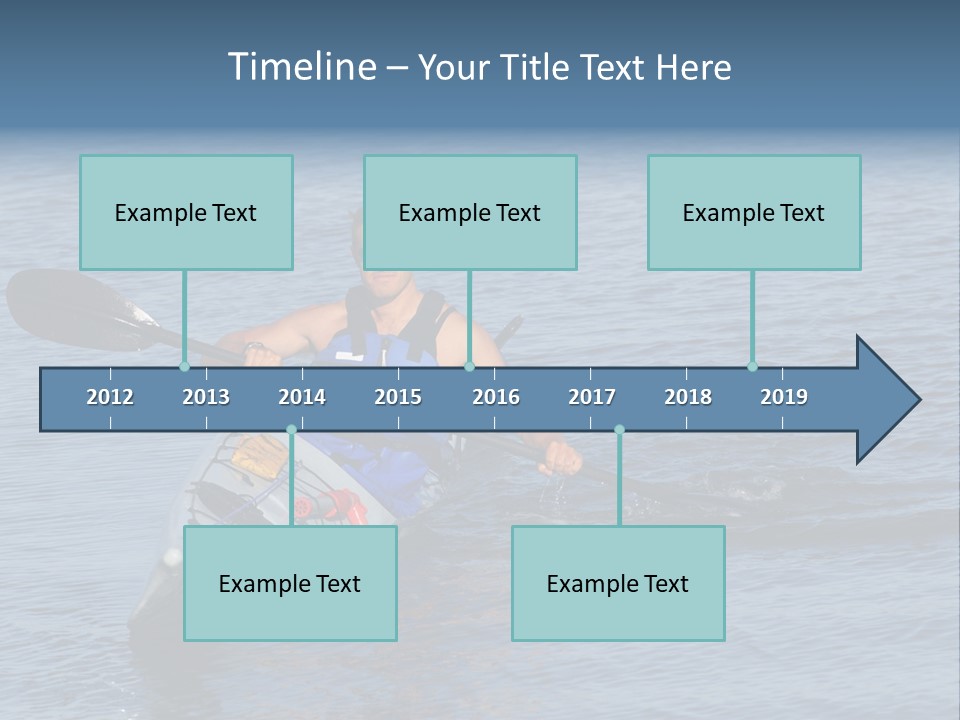 Timeline – Your Title Text Here

Example Text

Example Text

Example Text

2012 2013 2014 2015 2016 2017 2018 2019

Example Text

Example Text